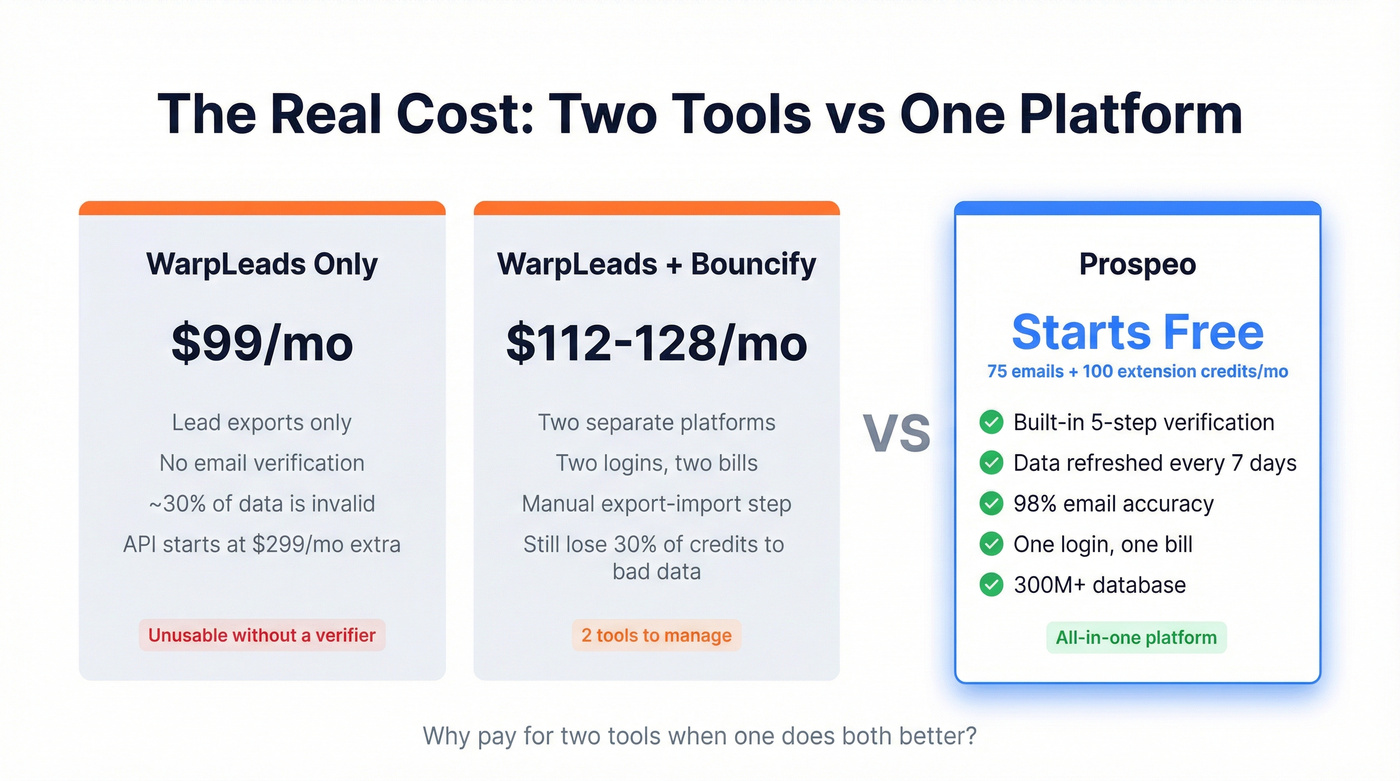 The Real Cost: Two Tools vs One Platform

WarpLeads Only

$99/mo

Lead exports only

No email verification

~30% of data is invalid

API starts at $299/mo extra

Unusable without a verifier

WarpLeads + Bouncify

$112-128/mo

Two separate platforms

Two logins, two bills

Manual export-import step

Still lose 30% of credits to bad data

2 tools to manage

VS

Prospeo

Starts Free

75 emails + 100 extension credits/mo

Built-in 5-step verification

Data refreshed every 7 days

98% email accuracy

One login, one bill

300M+ database

All-in-one platform

Why pay for two tools when one does both better?